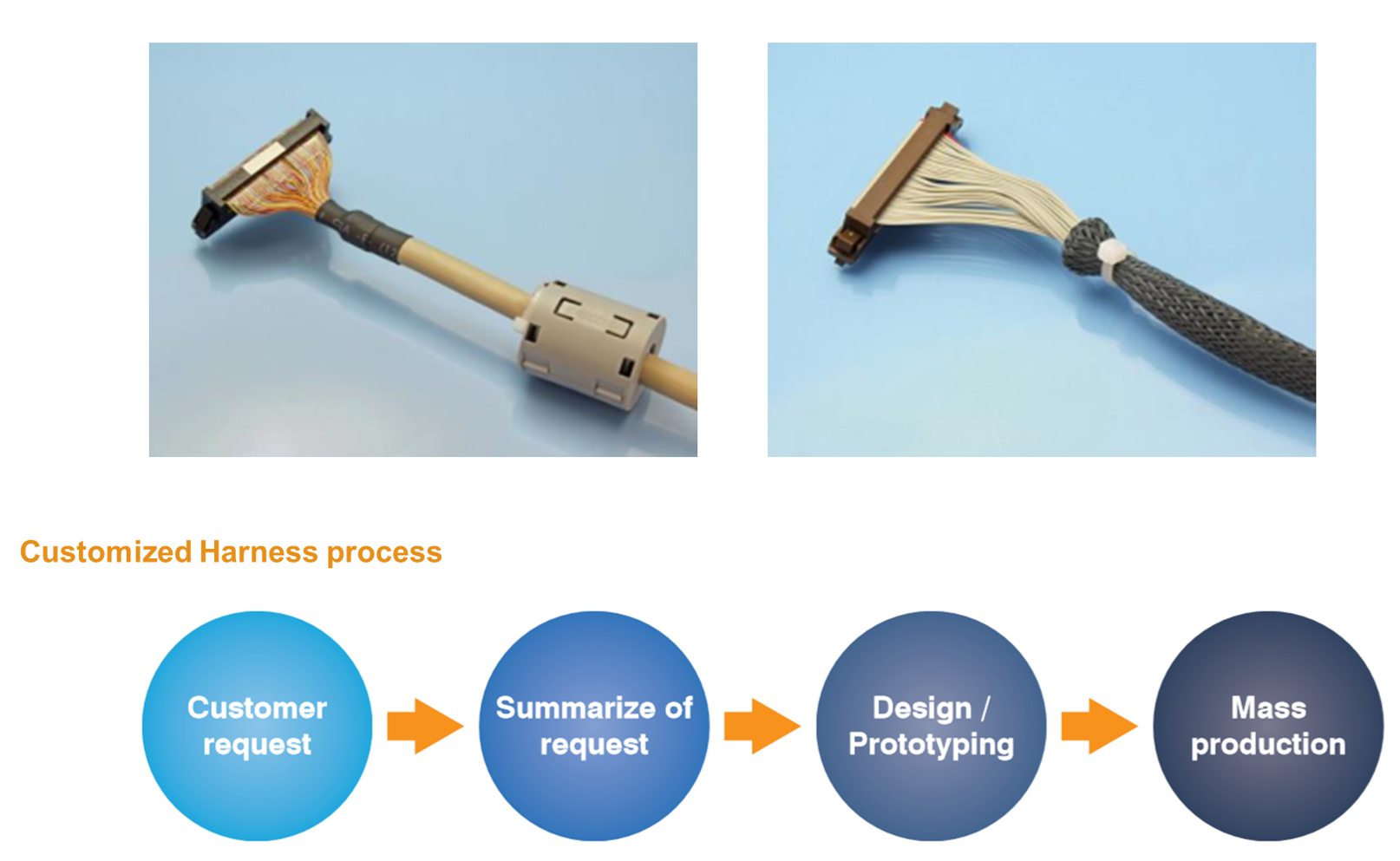 Customized Harness process

Customer request

Summarize of request

Design / Prototyping

Mass production